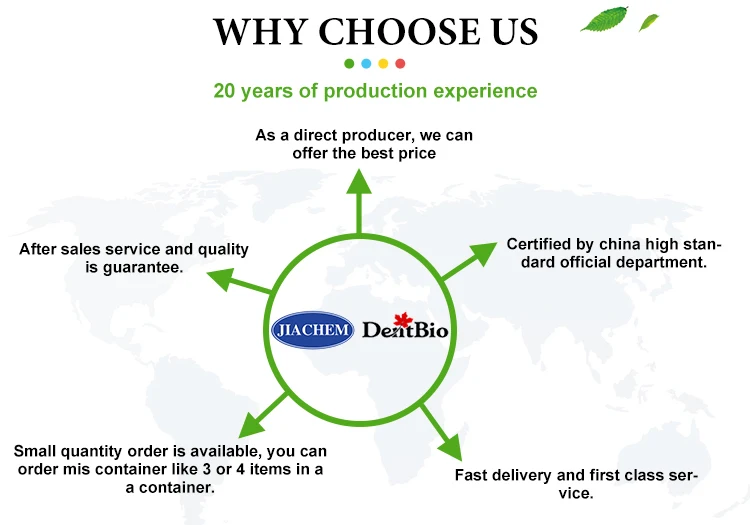 WHY CHOOSE US

20 years of production experience

As a direct producer, we can offer the best price

After sales service and quality is guarantee.

Certified by china high standard official department.

JIACHEM

DentBio

Small quantity order is available, you can order mis container like 3 or 4 items in a a container.

Fast delivery and first class service.